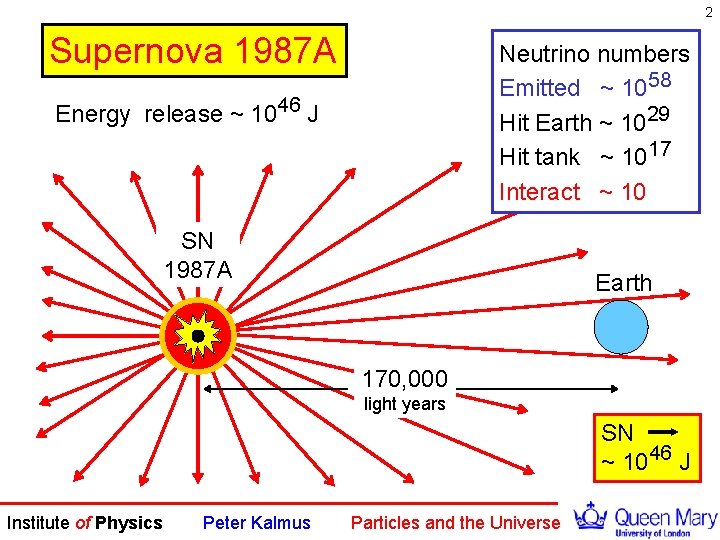 2

Supernova 1987A

Energy release ~ $10^{46}$ J

Neutrino numbers
Emitted ~ $10^{58}$
Hit Earth ~ $10^{29}$
Hit tank ~ $10^{17}$
Interact ~ 10

SN 1987A

Earth

170,000 light years

SN → ~ $10^{46}$ J

Institute of Physics Peter Kalmus Particles and the Universe Queen Mary University of London